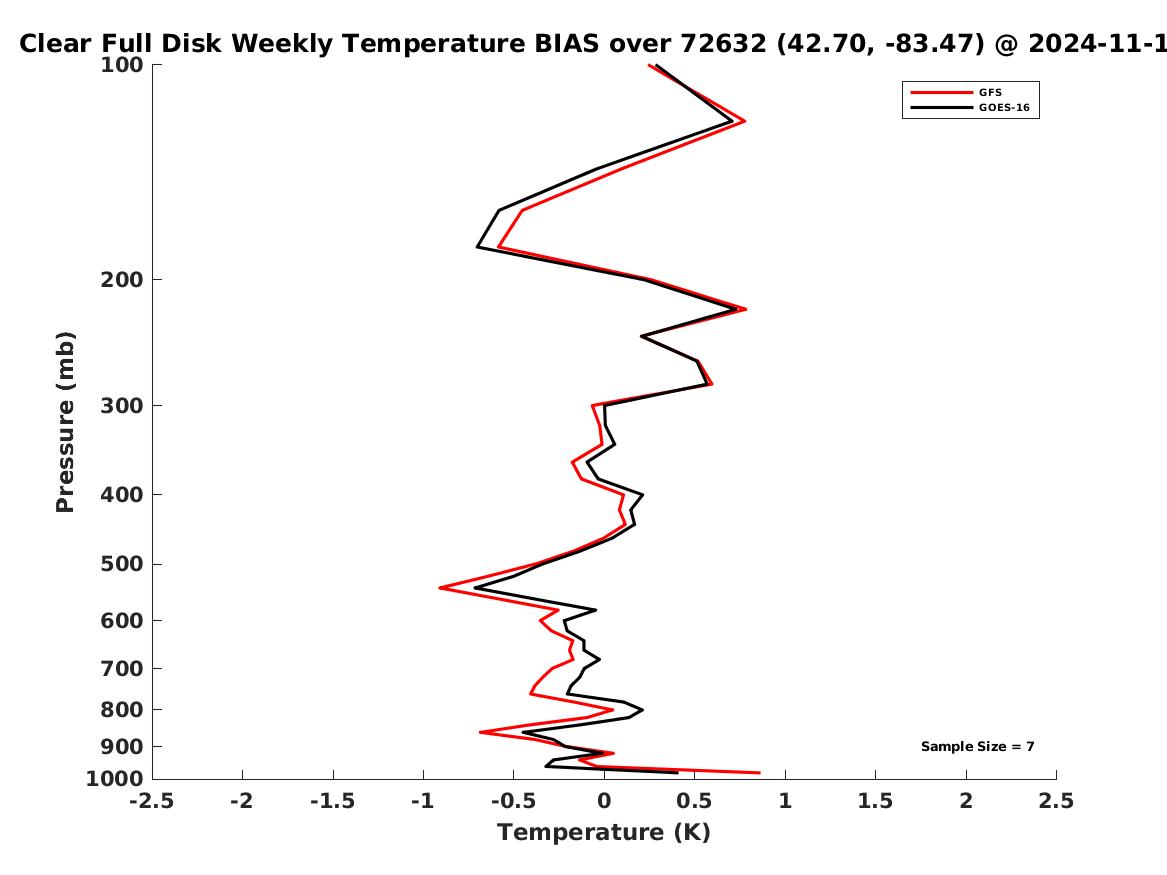 Clear Full Disk Weekly Temperature BIAS over 72632 (42.70, -83.47) @ 2024-11-1

GFS
GOES-16

Pressure (mb)

100
200
300
400
500
600
700
800
900
1000

Sample Size = 7

-2.5 -2 -1.5 -1 -0.5 0 0.5 1 1.5 2 2.5

Temperature (K)